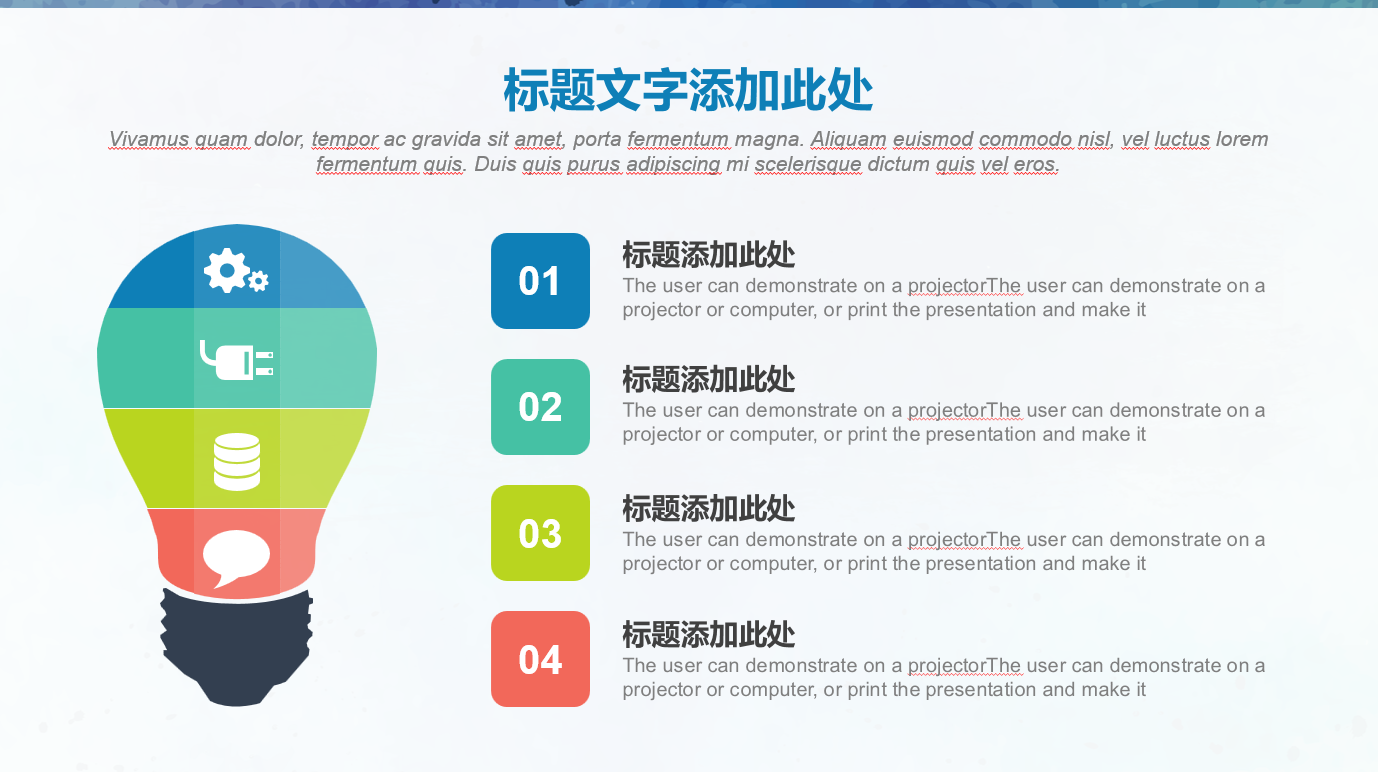 标题文字添加此处

Vivamus quam dolor, tempor ac gravida sit amet, porta fermentum magna. Aliquam euismod commodo nisl, vel luctus lorem fermentum quis. Duis quis purus adipiscing mi scelerisque dictum quis vel eros.

01

标题添加此处

The user can demonstrate on a projectorThe user can demonstrate on a projector or computer, or print the presentation and make it

02

标题添加此处

The user can demonstrate on a projectorThe user can demonstrate on a projector or computer, or print the presentation and make it

03

标题添加此处

The user can demonstrate on a projectorThe user can demonstrate on a projector or computer, or print the presentation and make it

04

标题添加此处

The user can demonstrate on a projectorThe user can demonstrate on a projector or computer, or print the presentation and make it